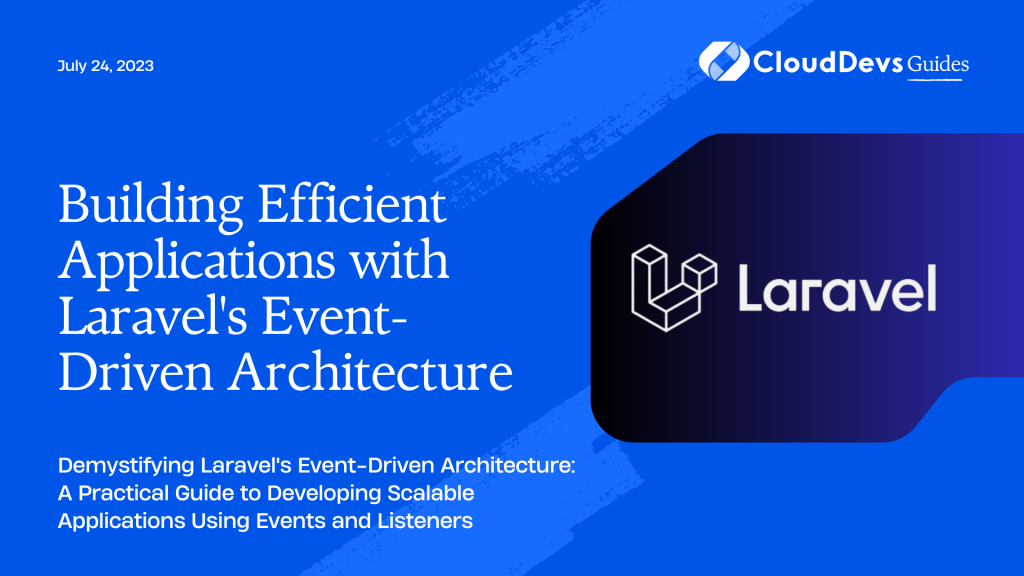 July 24, 2023

CloudDevs Guides

Building Efficient Applications with Laravel's Event-Driven Architecture

Laravel

Demystifying Laravel's Event-Driven Architecture: A Practical Guide to Developing Scalable Applications Using Events and Listeners